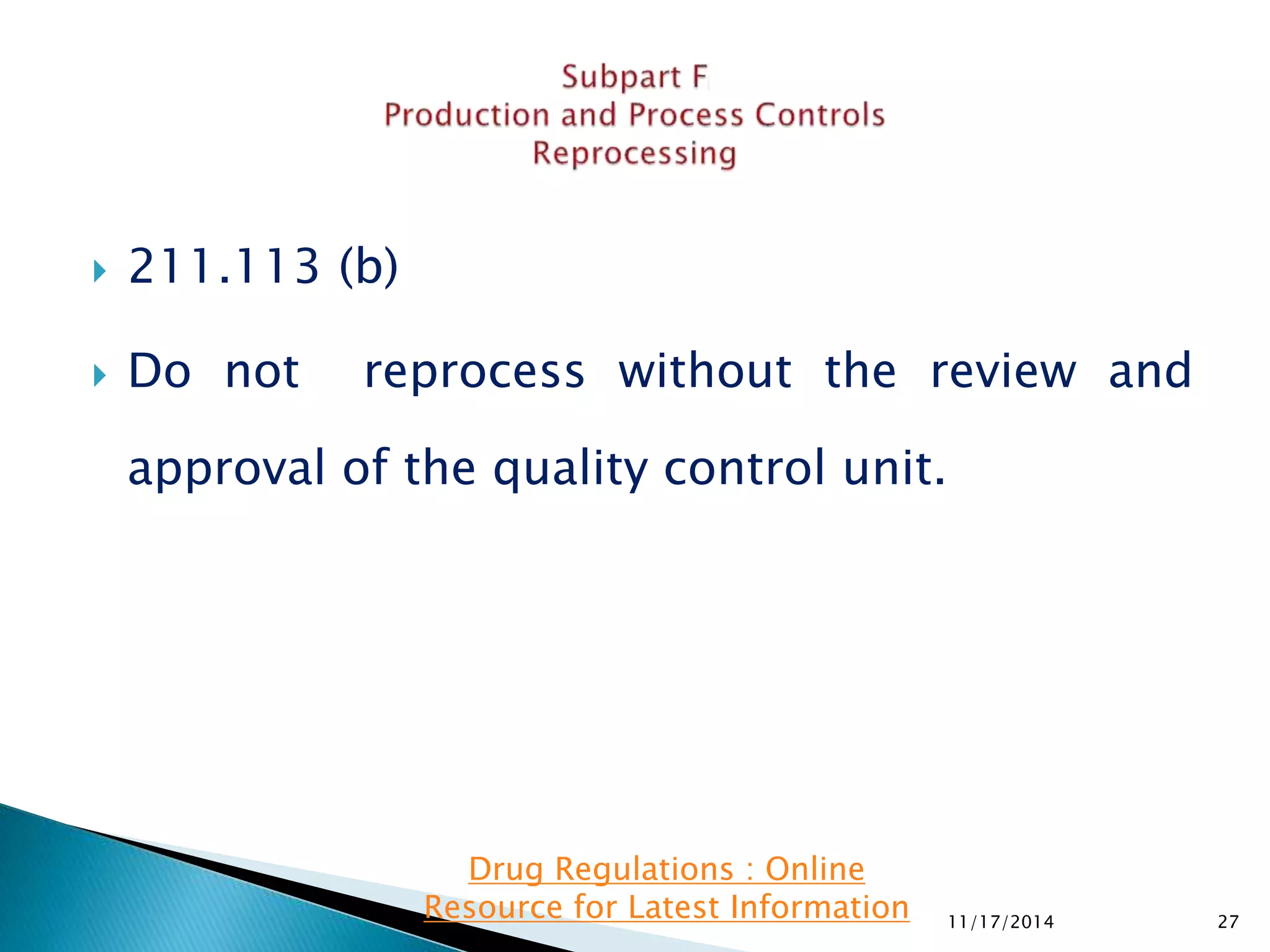 Subpart F
Production and Process Controls
Reprocessing

211.113 (b)

Do not reprocess without the review and approval of the quality control unit.

Drug Regulations : Online Resource for Latest Information

11/17/2014

27